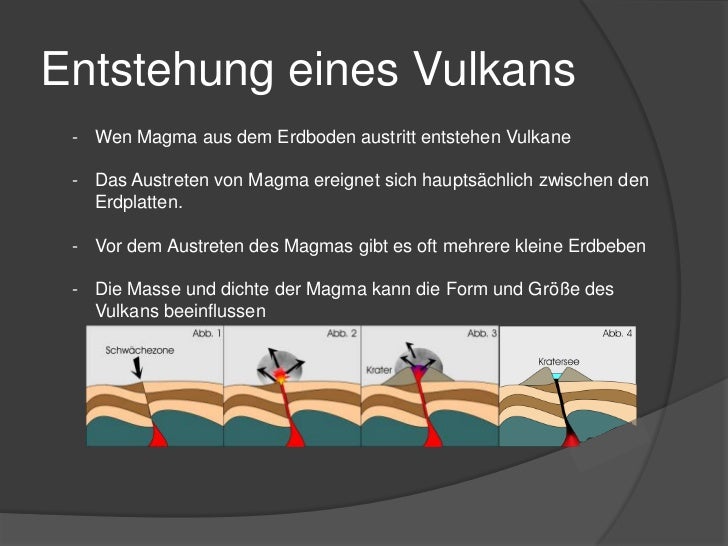 Entstehung eines Vulkans

- Wen Magma aus dem Erdboden austritt entstehen Vulkane

- Das Austreten von Magma ereignet sich hauptsächlich zwischen den Erdplatten.

- Vor dem Austreten des Magmas gibt es oft mehrere kleine Erdbeben

- Die Masse und dichte der Magma kann die Form und Größe des Vulkans beeinflussen

Abb. 1
Schwächezone

Abb. 2

Abb. 3
Krater

Abb. 4
Kratersee